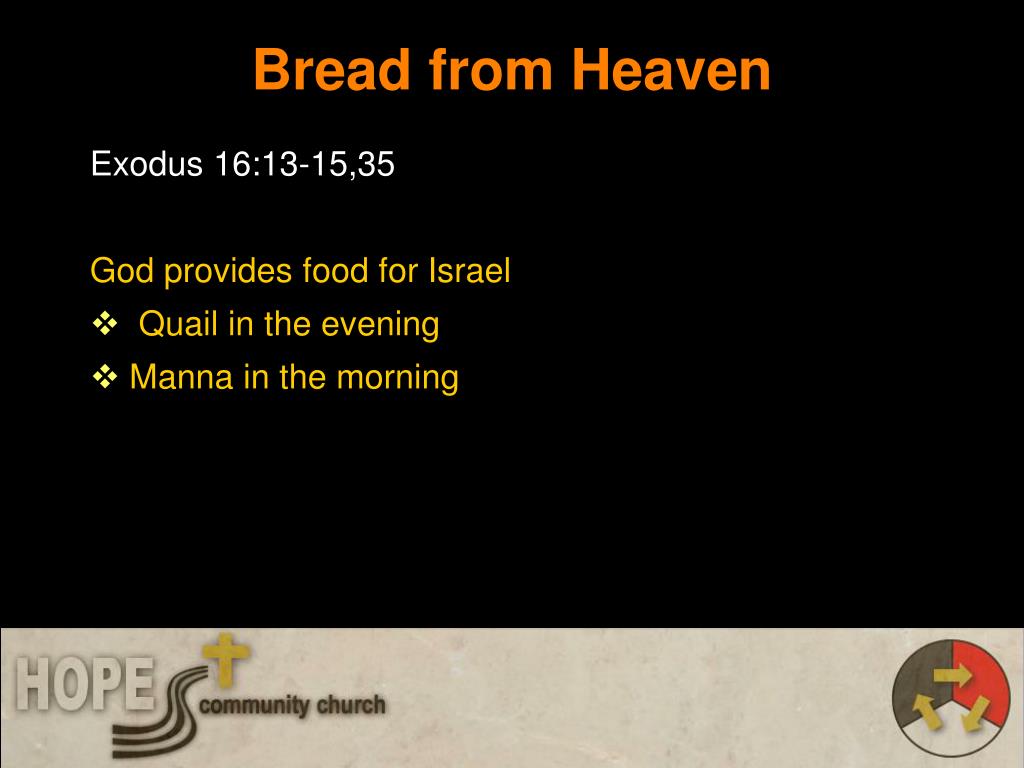 Bread from Heaven

Exodus 16:13-15,35

God provides food for Israel

❖ Quail in the evening

❖ Manna in the morning

HOPE community church